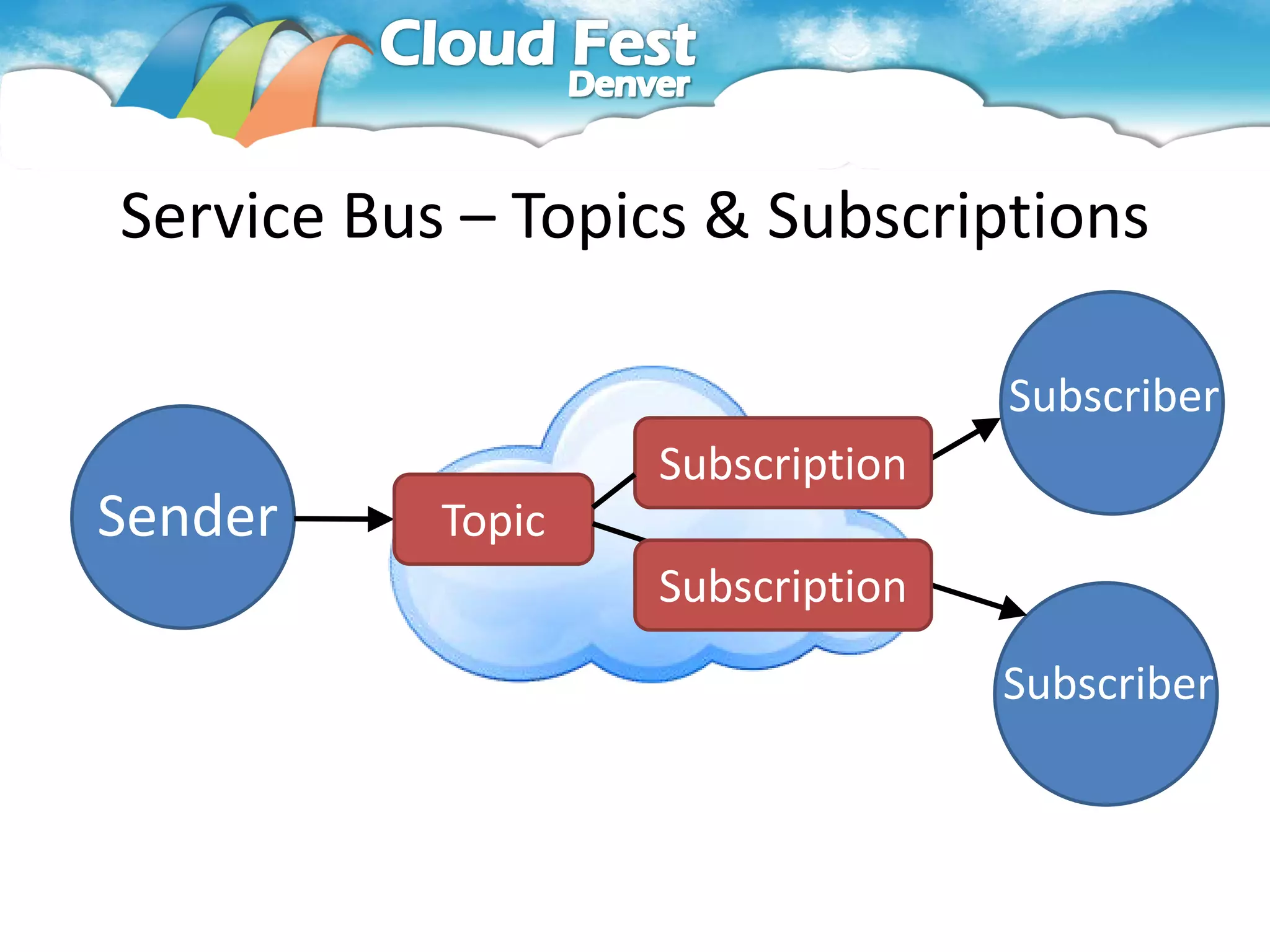 Cloud Fest
Denver

Service Bus – Topics & Subscriptions

Sender

Topic

Subscription

Subscription

Subscriber

Subscriber